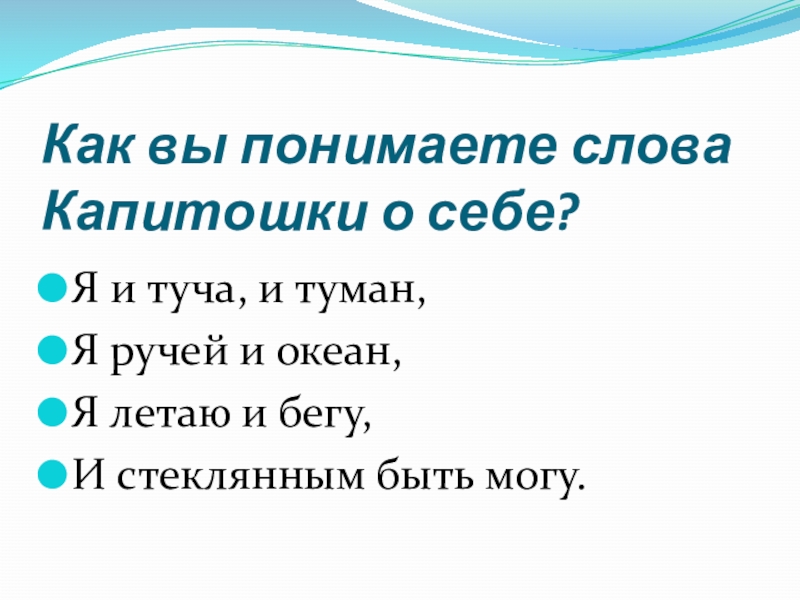 Как вы понимаете слова Капитошки о себе?

Я и туча, и туман,

Я ручей и океан,

Я летаю и бегу,

И стеклянным быть могу.